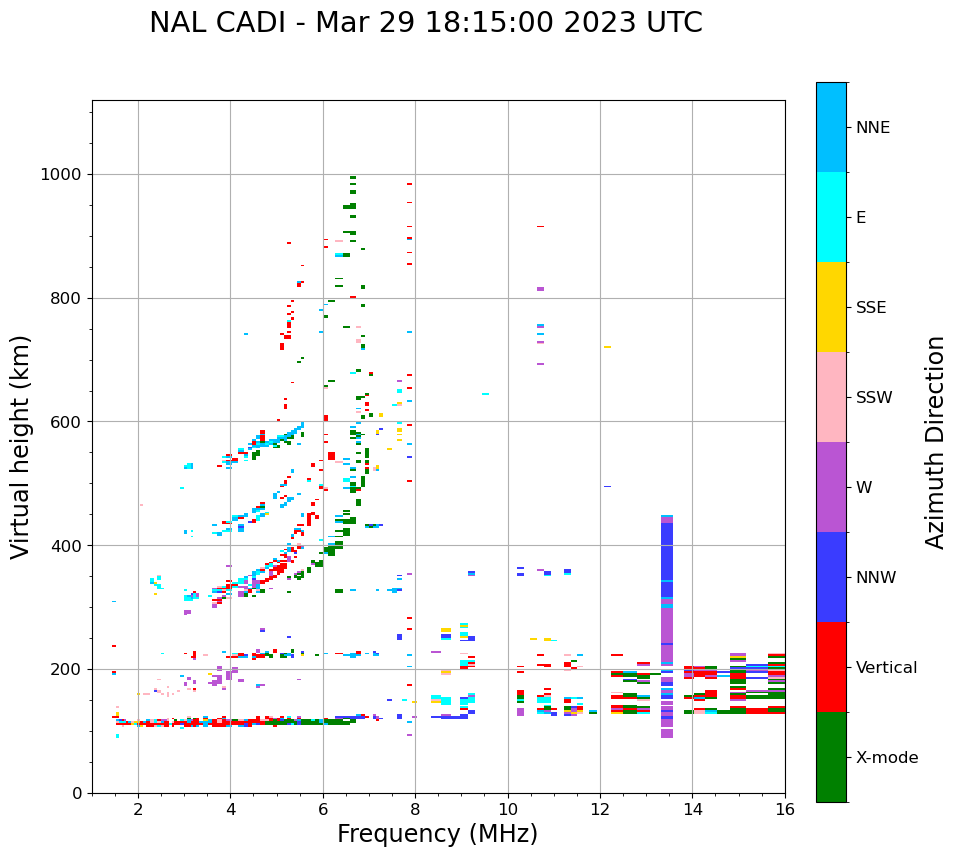 NAL CADI - Mar 29 18:15:00 2023 UTC

Virtual height (km)

1000
800
600
400
200
0

2
4
6
8
10
12
14
16

Frequency (MHz)

NNE
E
SSE
SSW
W
NNW
Vertical
X-mode

Azimuth Direction